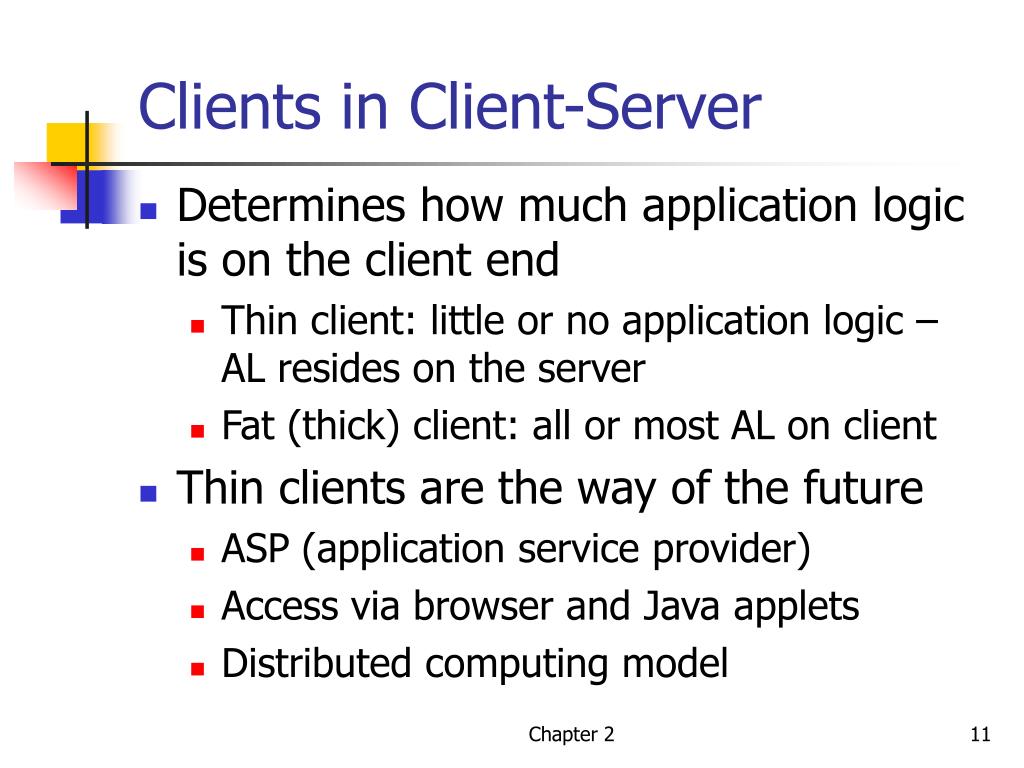 Clients in Client-Server

- Determines how much application logic is on the client end
  - Thin client: little or no application logic – AL resides on the server
  - Fat (thick) client: all or most AL on client
- Thin clients are the way of the future
  - ASP (application service provider)
  - Access via browser and Java applets
  - Distributed computing model

Chapter 2

11